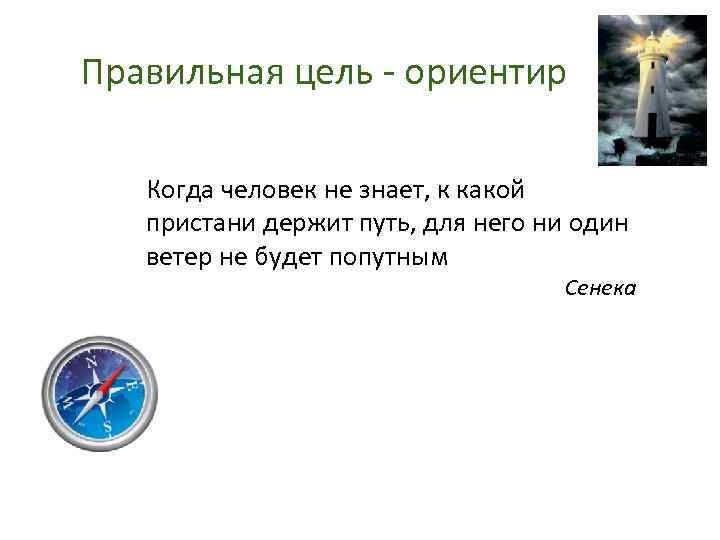 Правильная цель - ориентир

Когда человек не знает, к какой пристани держит путь, для него ни один ветер не будет попутным

Сенека

N
E
S
W